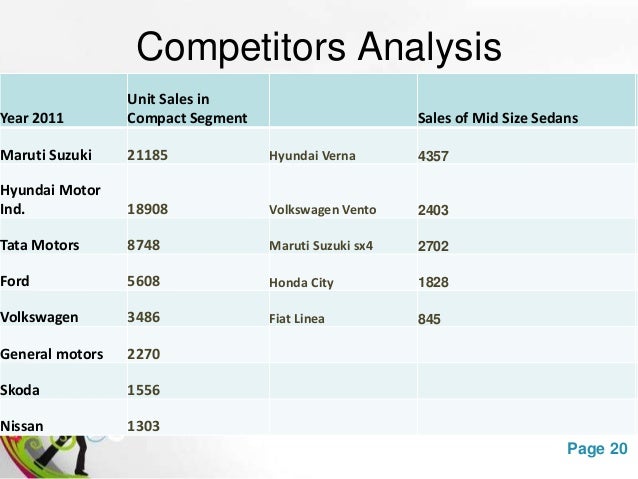 Competitors Analysis

| Year 2011 | Unit Sales in Compact Segment | | Sales of Mid Size Sedans |
|---|---|---|---|
| Maruti Suzuki | 21185 | Hyundai Verna | 4357 |
| Hyundai Motor Ind. | 18908 | Volkswagen Vento | 2403 |
| Tata Motors | 8748 | Maruti Suzuki sx4 | 2702 |
| Ford | 5608 | Honda City | 1828 |
| Volkswagen | 3486 | Fiat Linea | 845 |
| General motors | 2270 | | |
| Skoda | 1556 | | |
| Nissan | 1303 | | |

Page 20